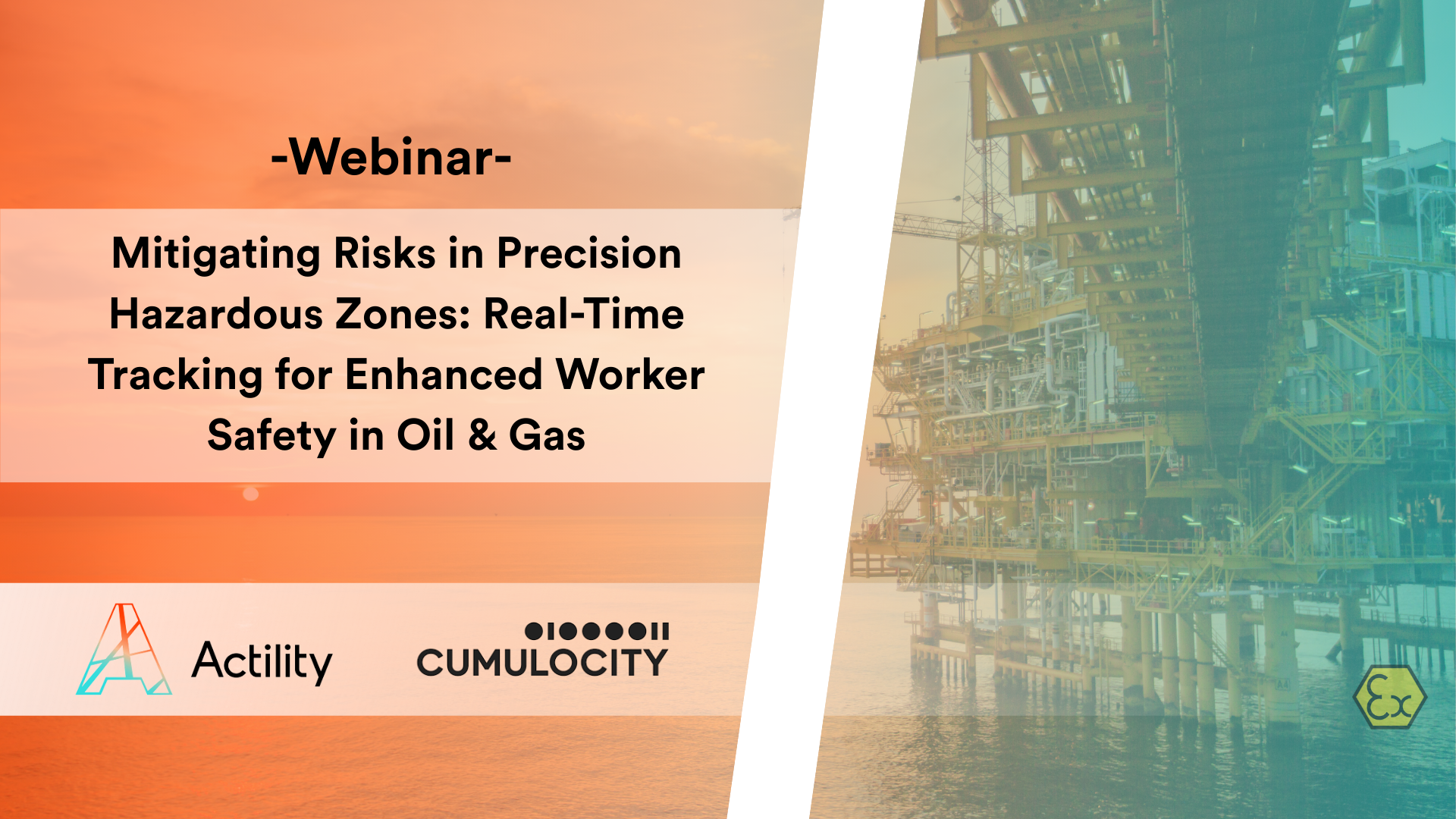 -Webinar-

Mitigating Risks in Precision Hazardous Zones: Real-Time Tracking for Enhanced Worker Safety in Oil & Gas

Actility

CUMULOCITY

Ex